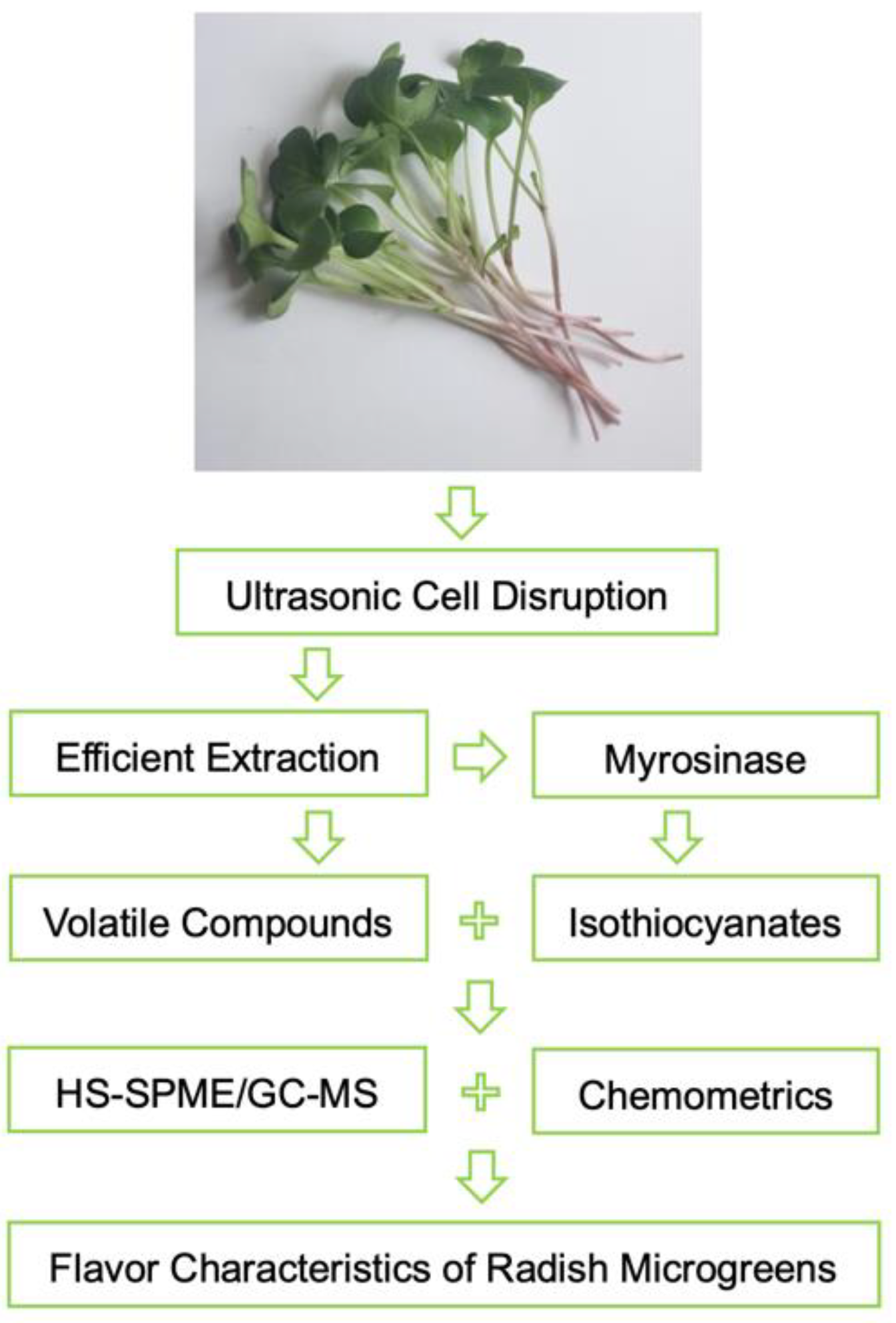 Ultrasonic Cell Disruption

Efficient Extraction

Myrosinase

Volatile Compounds

Isothiocyanates

HS-SPME/GC-MS

Chemometrics

Flavor Characteristics of Radish Microgreens